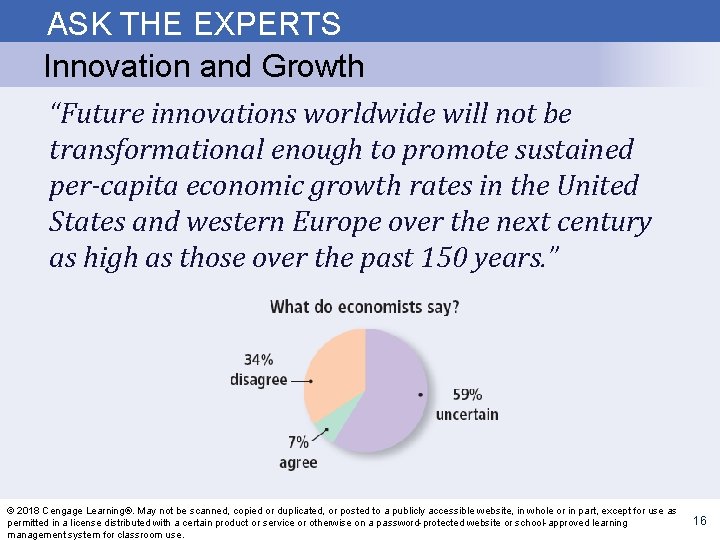 ASK THE EXPERTS

Innovation and Growth

"Future innovations worldwide will not be transformational enough to promote sustained per-capita economic growth rates in the United States and western Europe over the next century as high as those over the past 150 years."

What do economists say?

34% disagree

59% uncertain

7% agree

© 2018 Cengage Learning®. May not be scanned, copied or duplicated, or posted to a publicly accessible website, in whole or in part, except for use as permitted in a license distributed with a certain product or service or otherwise on a password-protected website or school-approved learning management system for classroom use.

16